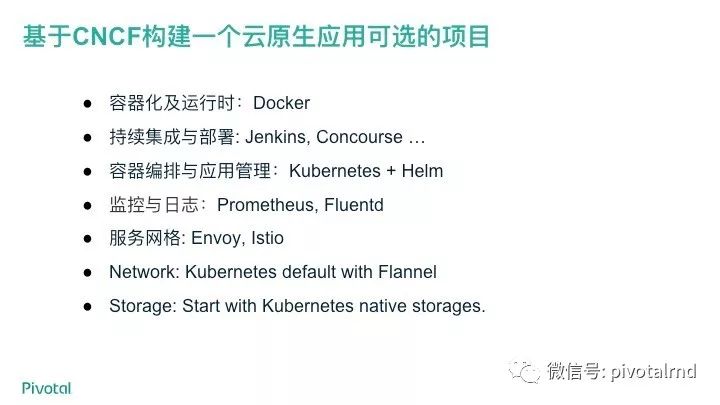 基于CNCF构建一个云原生应用可选的项目

● 容器化及运行时：Docker
● 持续集成与部署: Jenkins, Concourse …
● 容器编排与应用管理：Kubernetes + Helm
● 监控与日志：Prometheus, Fluentd
● 服务网格: Envoy, Istio
● Network: Kubernetes default with Flannel
● Storage: Start with Kubernetes native storages.

Pivotal

微信号: pivotalrnd